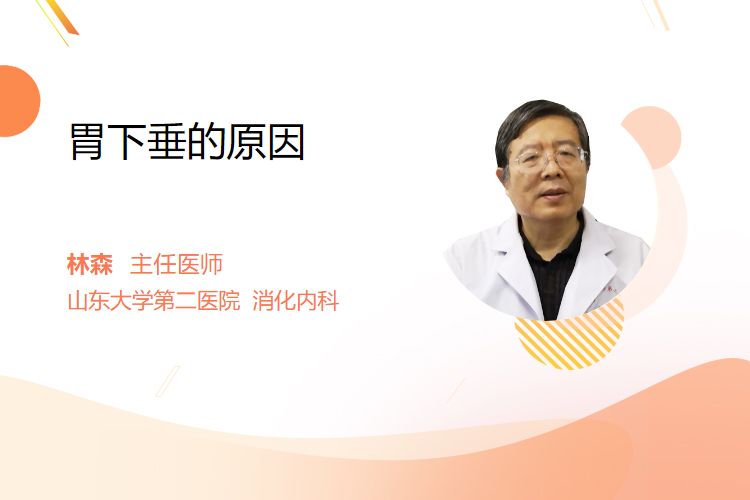 胃下垂的原因

林森 主任医师
山东大学第二医院 消化内科